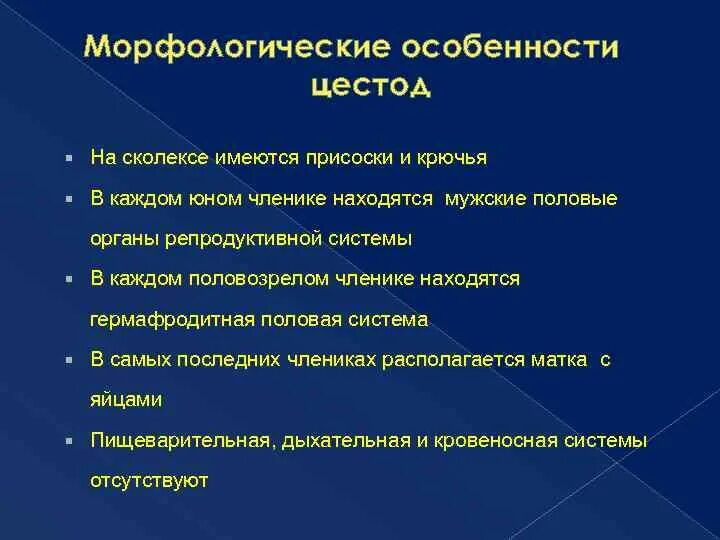 Морфологические особенности цестод

▪ На сколексе имеются присоски и крючья

▪ В каждом юном членике находятся мужские половые органы репродуктивной системы

▪ В каждом половозрелом членике находятся гермафродитная половая система

▪ В самых последних члениках располагается матка с яйцами

▪ Пищеварительная, дыхательная и кровеносная системы отсутствуют